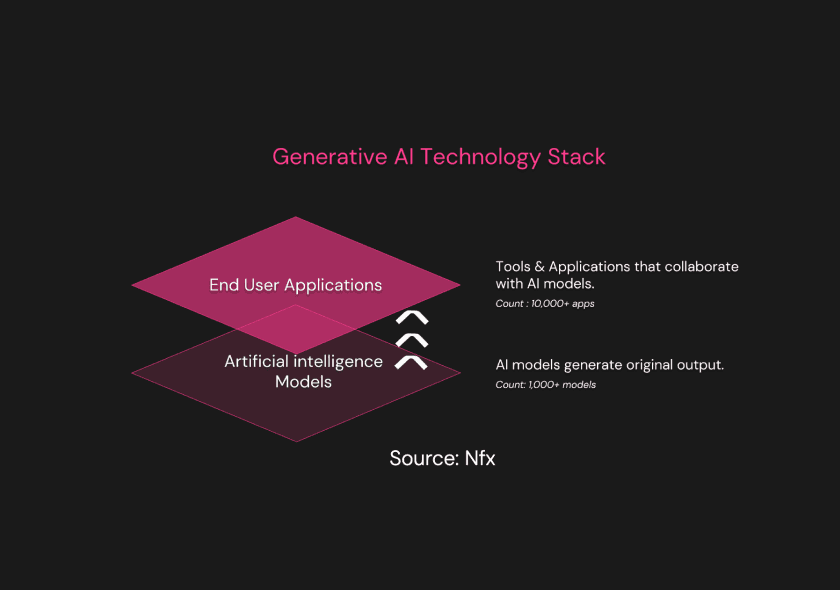 Generative AI Technology Stack

End User Applications

Tools & Applications that collaborate with AI models.

Count : 10,000+ apps

Artificial intelligence Models

AI models generate original output.

Count: 1,000+ models

Source: Nfx